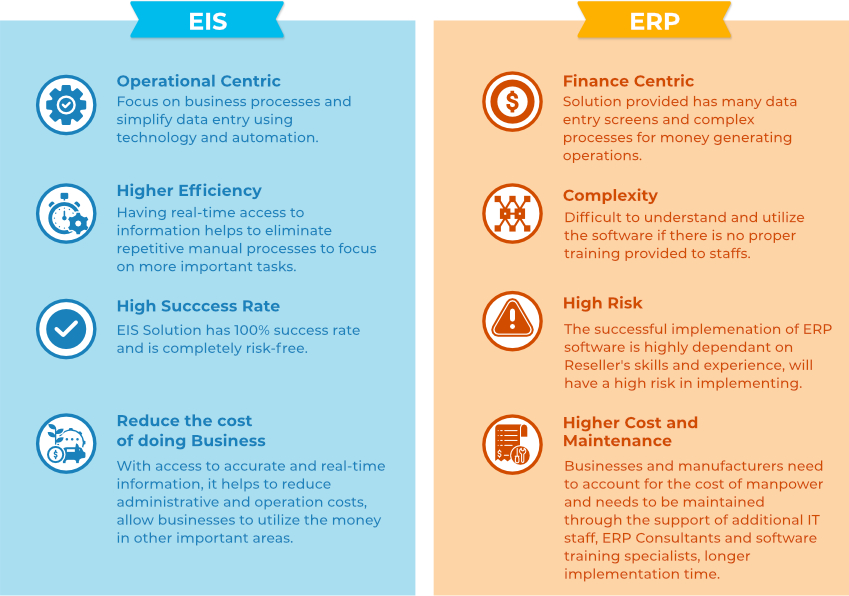 EIS

Operational Centric
Focus on business processes and simplify data entry using technology and automation.

Higher Efficiency
Having real-time access to information helps to eliminate repetitive manual processes to focus on more important tasks.

High Succcess Rate
EIS Solution has 100% success rate and is completely risk-free.

Reduce the cost of doing Business
With access to accurate and real-time information, it helps to reduce administrative and operation costs, allow businesses to utilize the money in other important areas.

ERP

Finance Centric
Solution provided has many data entry screens and complex processes for money generating operations.

Complexity
Difficult to understand and utilize the software if there is no proper training provided to staffs.

High Risk
The successful implemenation of ERP software is highly dependant on Reseller's skills and experience, will have a high risk in implementing.

Higher Cost and Maintenance
Businesses and manufacturers need to account for the cost of manpower and needs to be maintained through the support of additional IT staff, ERP Consultants and software training specialists, longer implementation time.